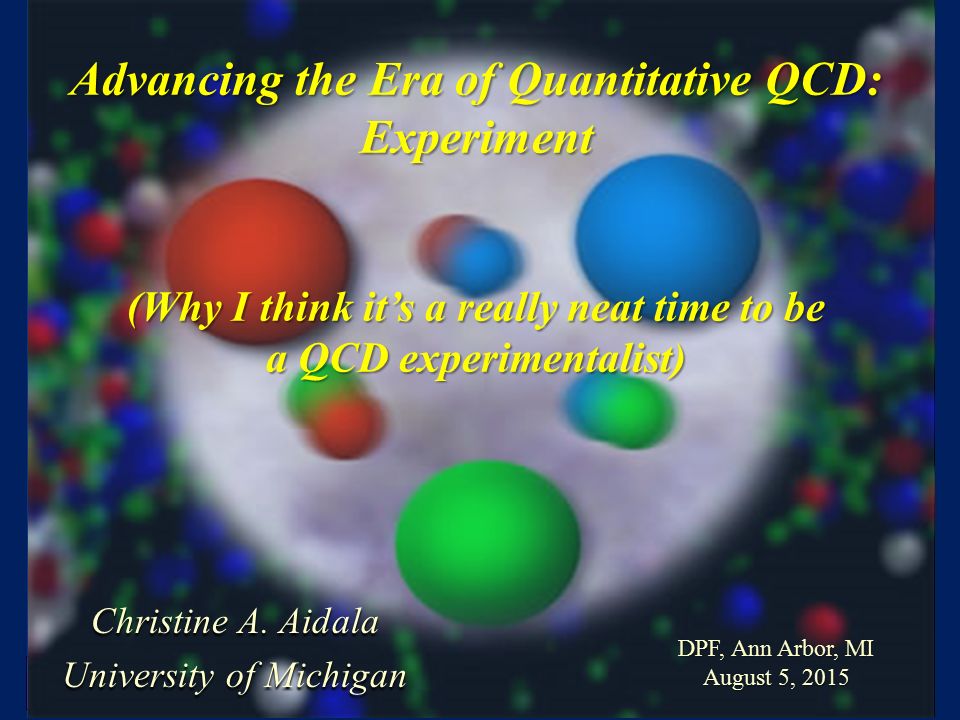 Advancing the Era of Quantitative QCD: Experiment

(Why I think it's a really neat time to be a QCD experimentalist)

Christine A. Aidala
University of Michigan

DPF, Ann Arbor, MI
August 5, 2015